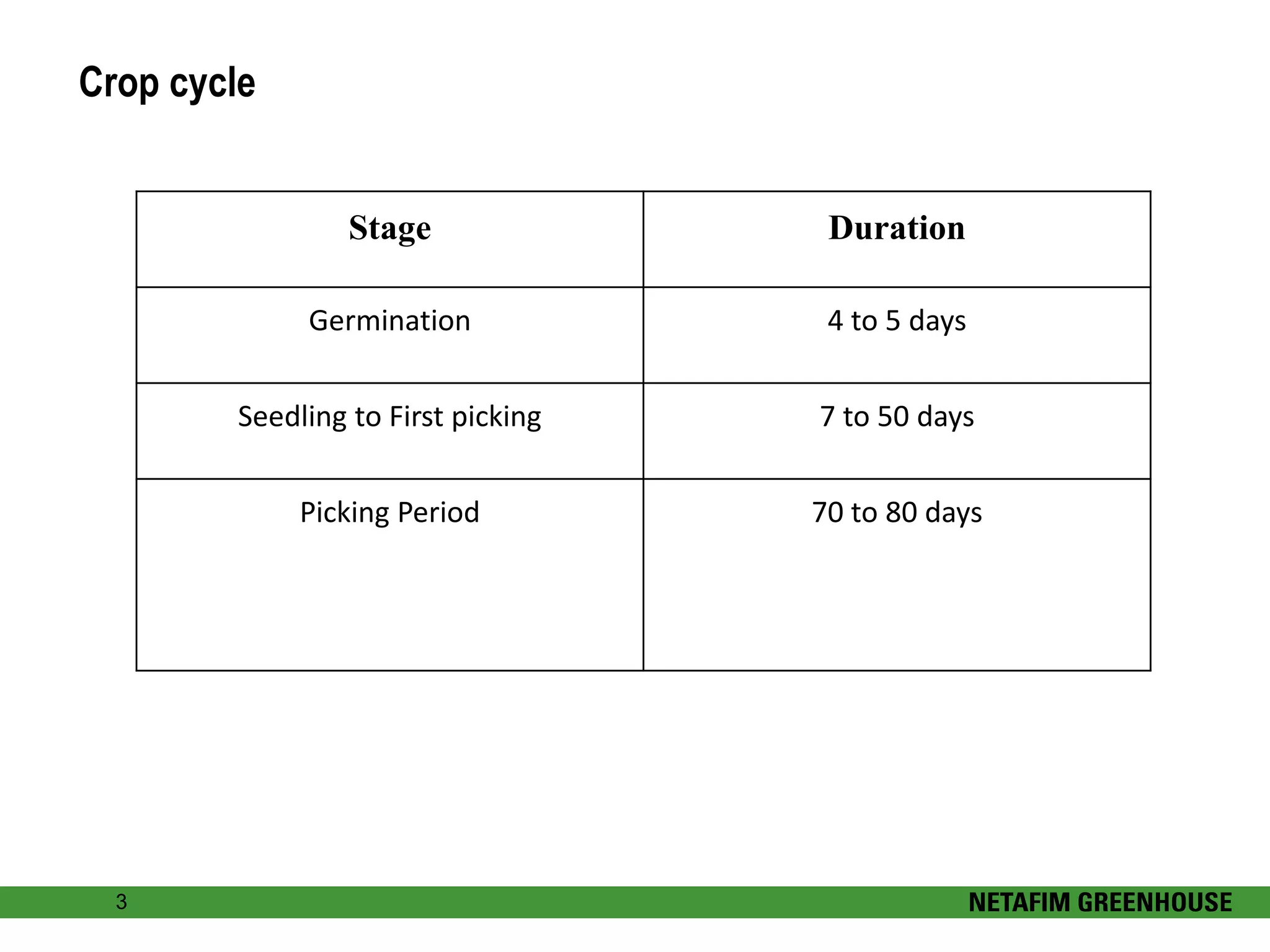 Crop cycle

| Stage | Duration |
|---|---|
| Germination | 4 to 5 days |
| Seedling to First picking | 7 to 50 days |
| Picking Period | 70 to 80 days |

3

NETAFIM GREENHOUSE